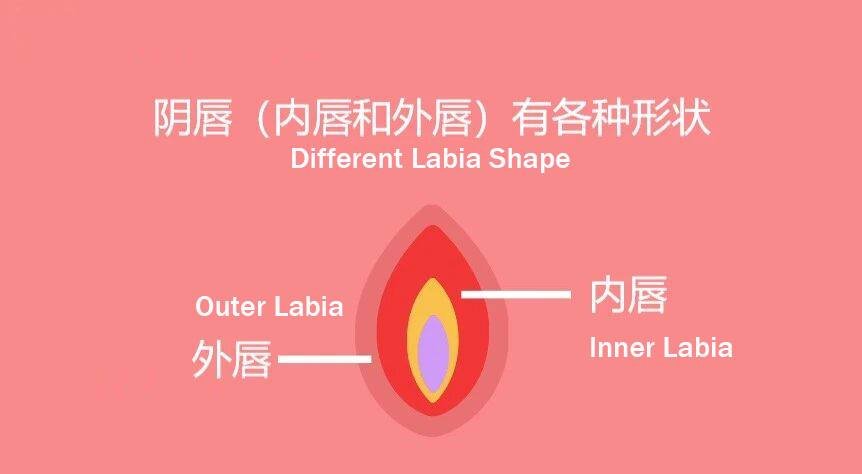 阴唇（内唇和外唇）有各种形状
Different Labia Shape

Outer Labia
外唇

内唇
Inner Labia